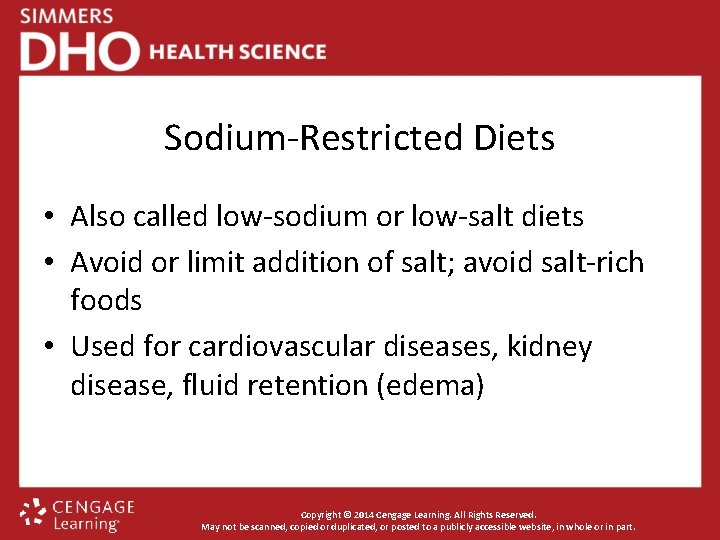 SIMMERS
DHO HEALTH SCIENCE

Sodium-Restricted Diets

• Also called low-sodium or low-salt diets
• Avoid or limit addition of salt; avoid salt-rich foods
• Used for cardiovascular diseases, kidney disease, fluid retention (edema)

CENGAGE Learning

Copyright © 2014 Cengage Learning. All Rights Reserved.
May not be scanned, copied or duplicated, or posted to a publicly accessible website, in whole or in part.